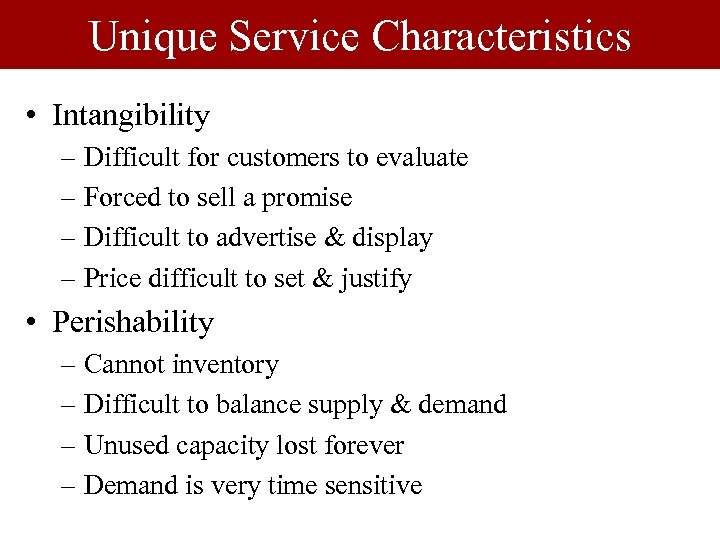 Unique Service Characteristics

• Intangibility
– Difficult for customers to evaluate
– Forced to sell a promise
– Difficult to advertise & display
– Price difficult to set & justify

• Perishability
– Cannot inventory
– Difficult to balance supply & demand
– Unused capacity lost forever
– Demand is very time sensitive